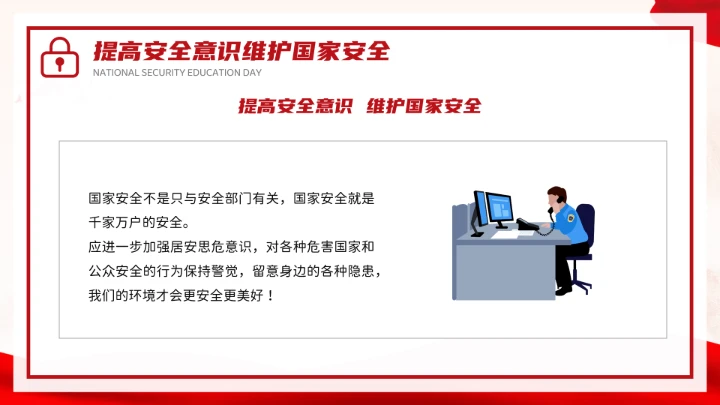 提高安全意识维护国家安全
NATIONAL SECURITY EDUCATION DAY

提高安全意识 维护国家安全

国家安全不是只与安全部门有关，国家安全就是千家万户的安全。
应进一步加强居安思危意识，对各种危害国家和公众安全的行为保持警觉，留意身边的各种隐患，我们的环境才会更安全更美好！